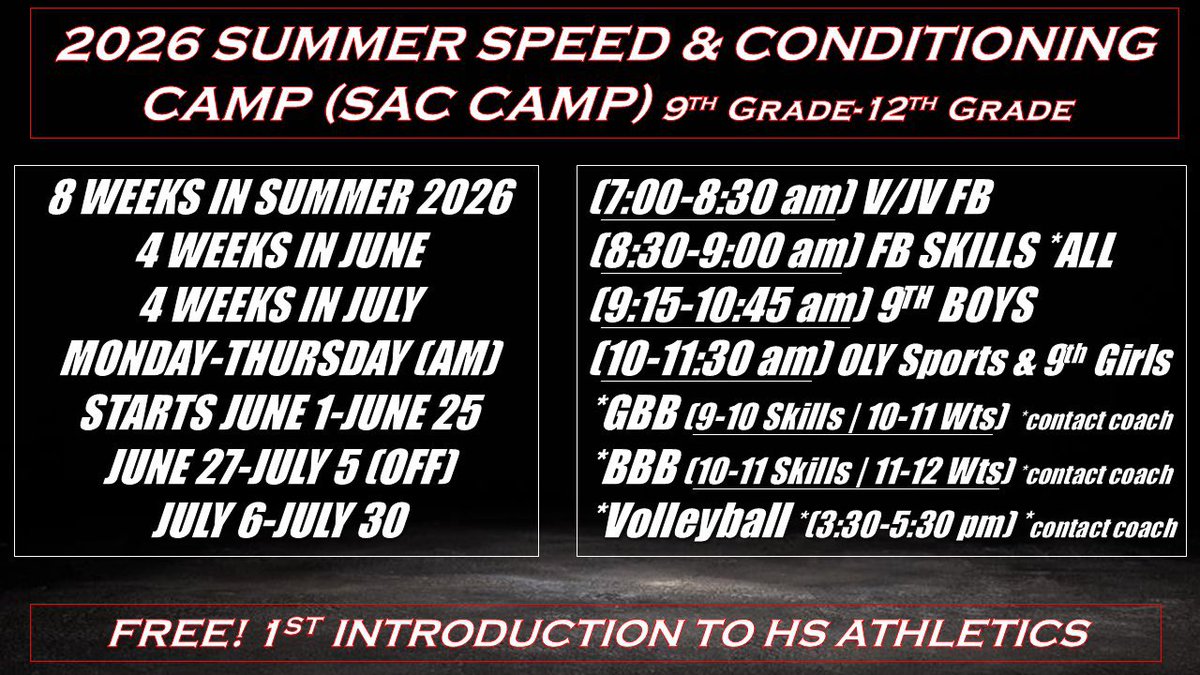 2026 SUMMER SPEED & CONDITIONING CAMP (SAC CAMP) 9TH GRADE-12TH GRADE

8 WEEKS IN SUMMER 2026
4 WEEKS IN JUNE
4 WEEKS IN JULY
MONDAY-THURSDAY (AM)
STARTS JUNE 1-JUNE 25
JUNE 27-JULY 5 (OFF)
JULY 6-JULY 30

(7:00-8:30 am) V/JV FB
(8:30-9:00 am) FB SKILLS *ALL
(9:15-10:45 am) 9TH BOYS
(10-11:30 am) OLY Sports & 9th Girls
*GBB (9-10 Skills | 10-11 Wts) *contact coach
*BBB (10-11 Skills | 11-12 Wts) *contact coach
*Volleyball *(3:30-5:30 pm) *contact coach

FREE! 1ST INTRODUCTION TO HS ATHLETICS